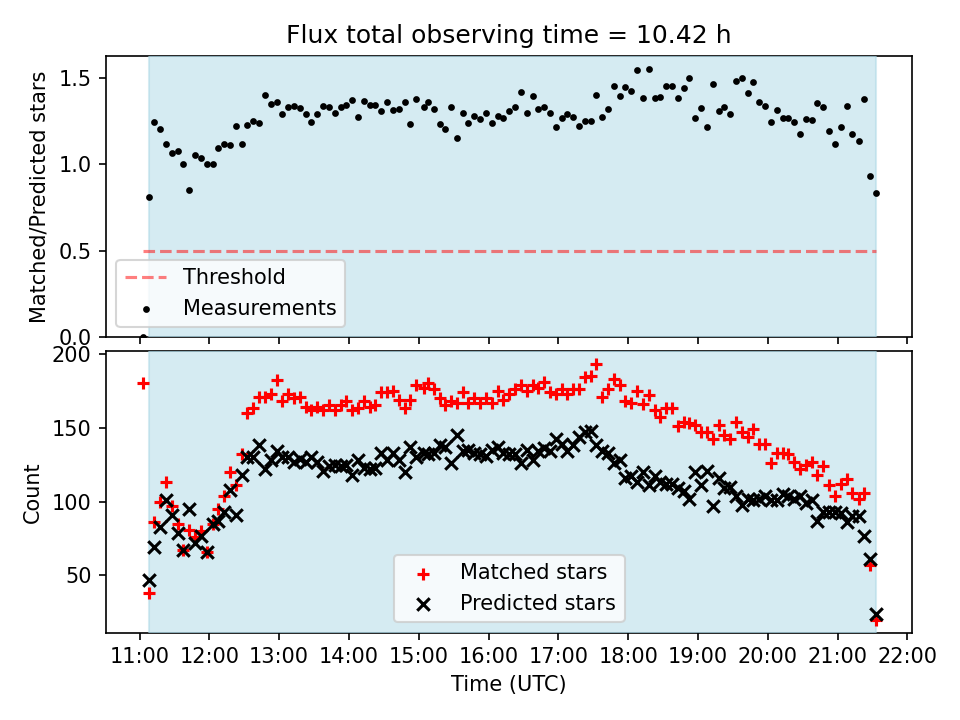 Flux total observing time = 10.42 h

Matched/Predicted stars

1.5
1.0
0.5
0.0

Threshold
Measurements

Count

200
150
100
50

Matched stars
Predicted stars

11:00 12:00 13:00 14:00 15:00 16:00 17:00 18:00 19:00 20:00 21:00 22:00

Time (UTC)